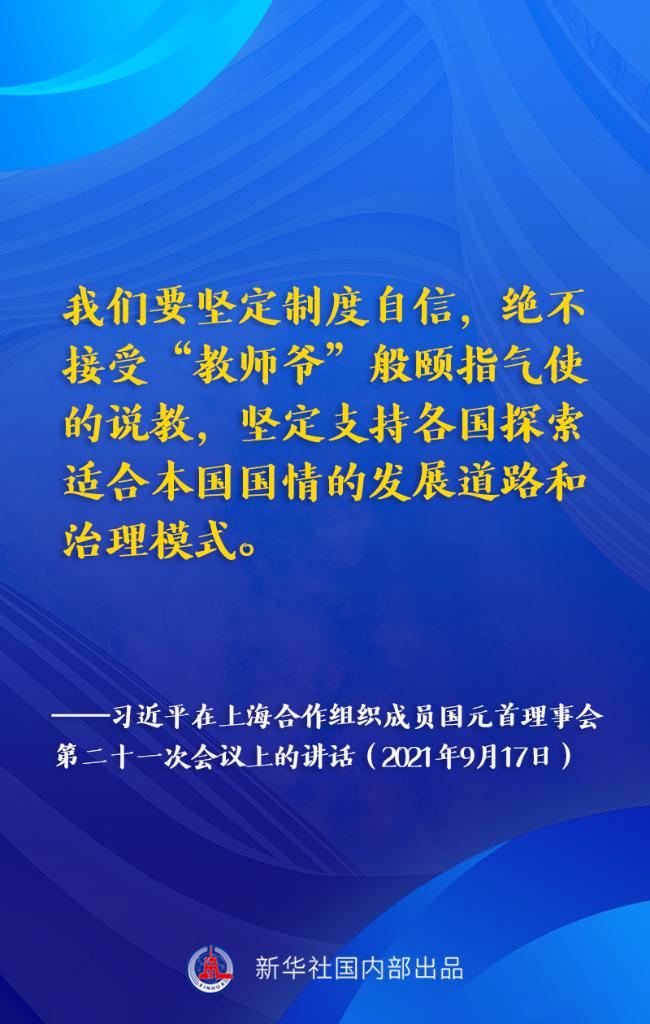 我们要坚定制度自信，绝不接受“教师爷”般颐指气使的说教，坚定支持各国探索适合本国国情的发展道路和治理模式。

——习近平在上海合作组织成员国元首理事会第二十一次会议上的讲话（2021年9月17日）

XINHUA

新华社国内部出品